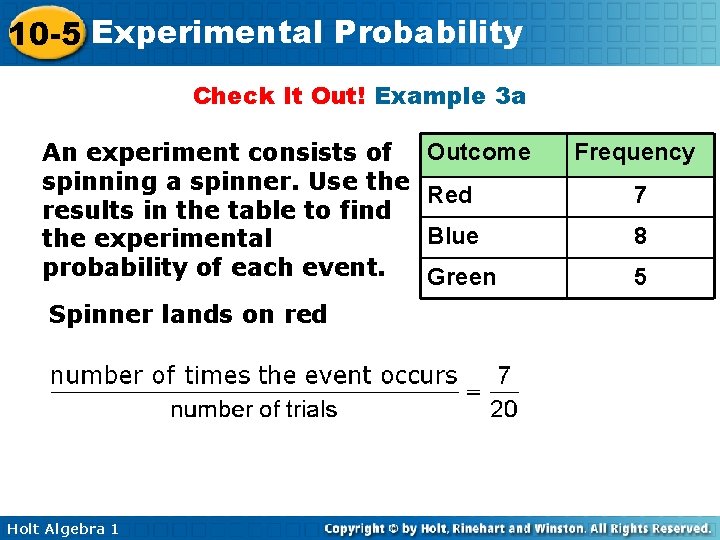 10-5 Experimental Probability

Check It Out! Example 3a

An experiment consists of spinning a spinner. Use the results in the table to find the experimental probability of each event.

| Outcome | Frequency |
|---|---|
| Red | 7 |
| Blue | 8 |
| Green | 5 |

Spinner lands on red

$\frac{\text{number of times the event occurs}}{\text{number of trials}} = \frac{7}{20}$

Holt Algebra 1

Copyright © by Holt, Rinehart and Winston. All Rights Reserved.